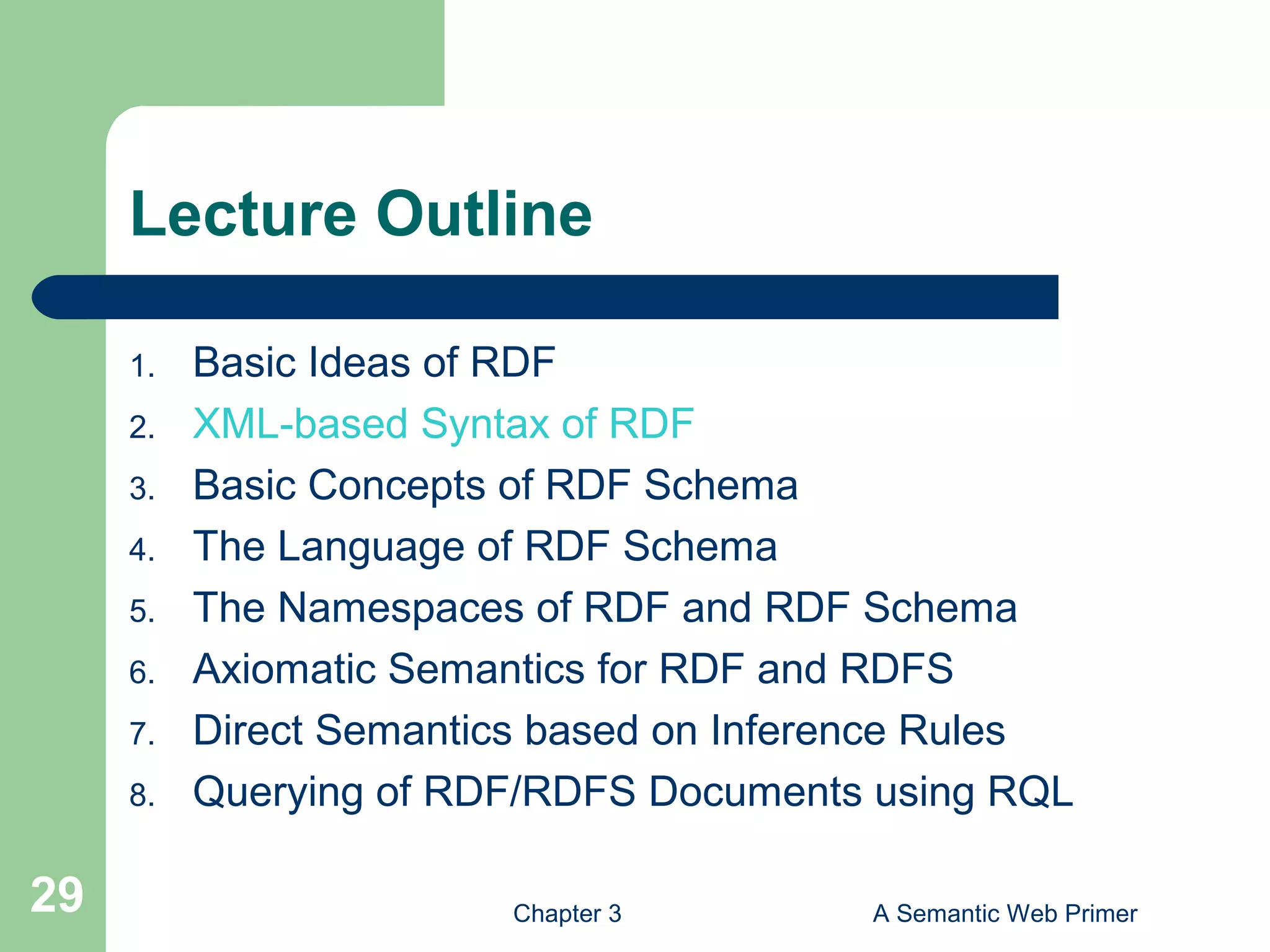 Lecture Outline

1. Basic Ideas of RDF
2. XML-based Syntax of RDF
3. Basic Concepts of RDF Schema
4. The Language of RDF Schema
5. The Namespaces of RDF and RDF Schema
6. Axiomatic Semantics for RDF and RDFS
7. Direct Semantics based on Inference Rules
8. Querying of RDF/RDFS Documents using RQL

29

Chapter 3

A Semantic Web Primer